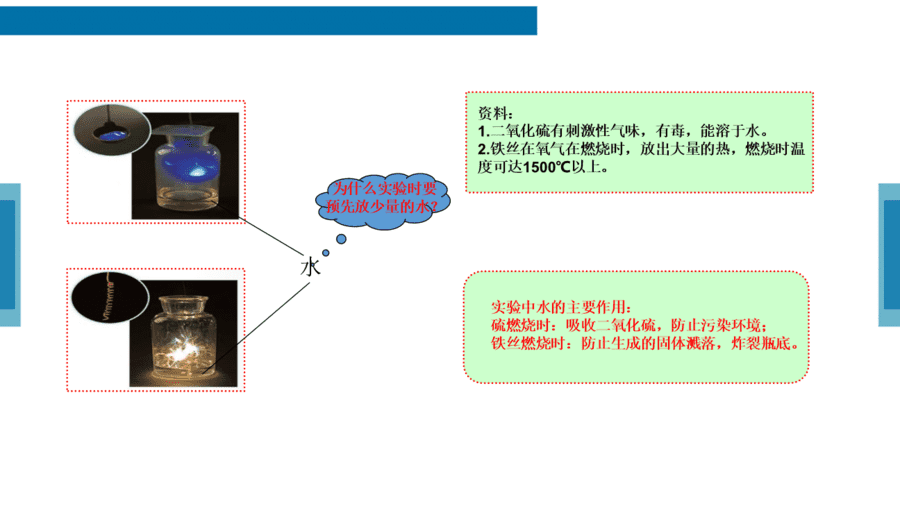 为什么实验时要预先放少量的水?

水

资料：
1.二氧化硫有刺激性气味，有毒，能溶于水。
2.铁丝在氧气在燃烧时，放出大量的热，燃烧时温度可达1500℃以上。

实验中水的主要作用：
硫燃烧时：吸收二氧化硫，防止污染环境；
铁丝燃烧时：防止生成的固体溅落，炸裂瓶底。